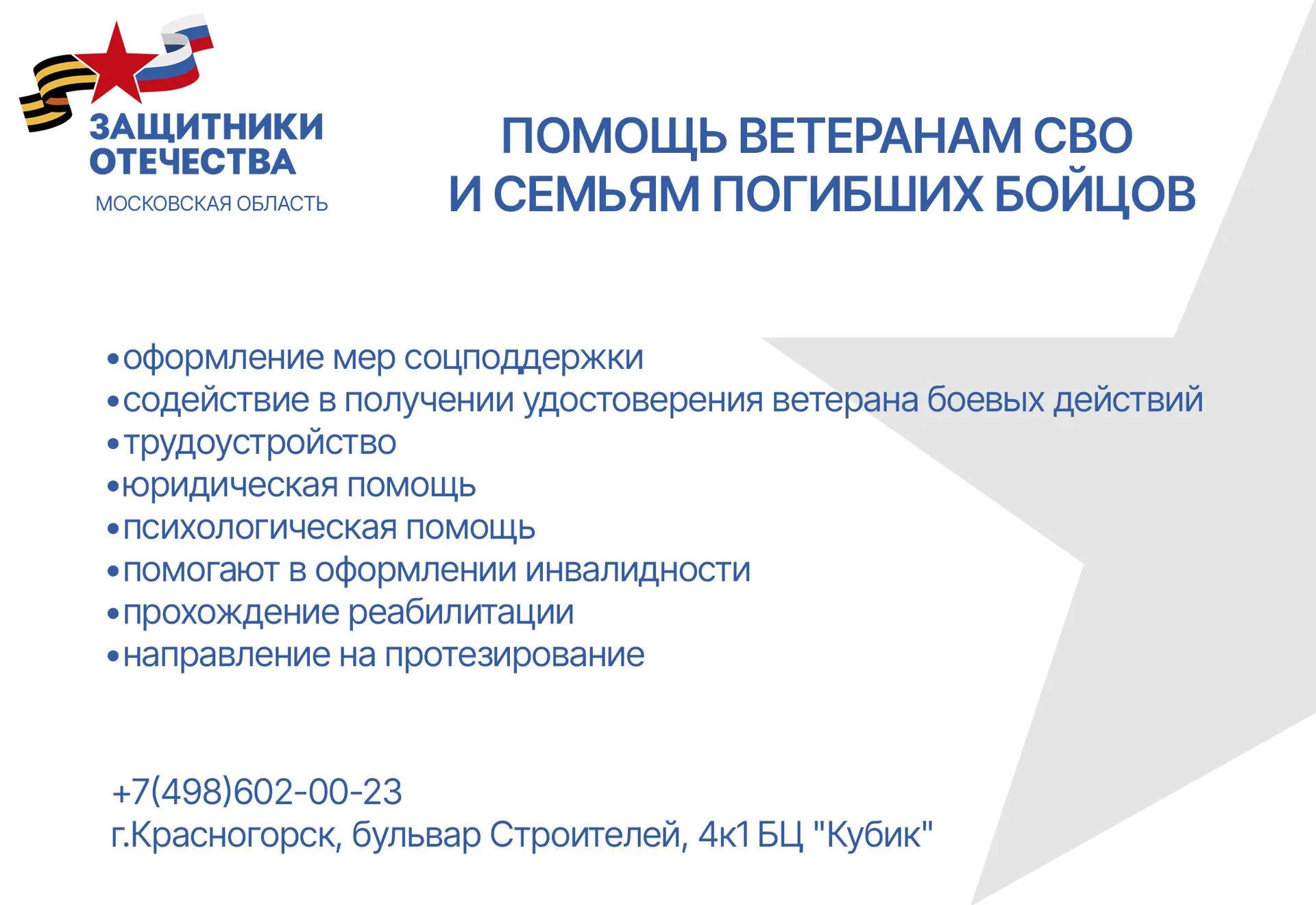 ЗАЩИТНИКИ ОТЕЧЕСТВА
МОСКОВСКАЯ ОБЛАСТЬ

ПОМОЩЬ ВЕТЕРАНАМ СВО
И СЕМЬЯМ ПОГИБШИХ БОЙЦОВ

•оформление мер соцподдержки
•содействие в получении удостоверения ветерана боевых действий
•трудоустройство
•юридическая помощь
•психологическая помощь
•помогают в оформлении инвалидности
•прохождение реабилитации
•направление на протезирование

+7(498)602-00-23
г.Красногорск, бульвар Строителей, 4к1 БЦ "Кубик"